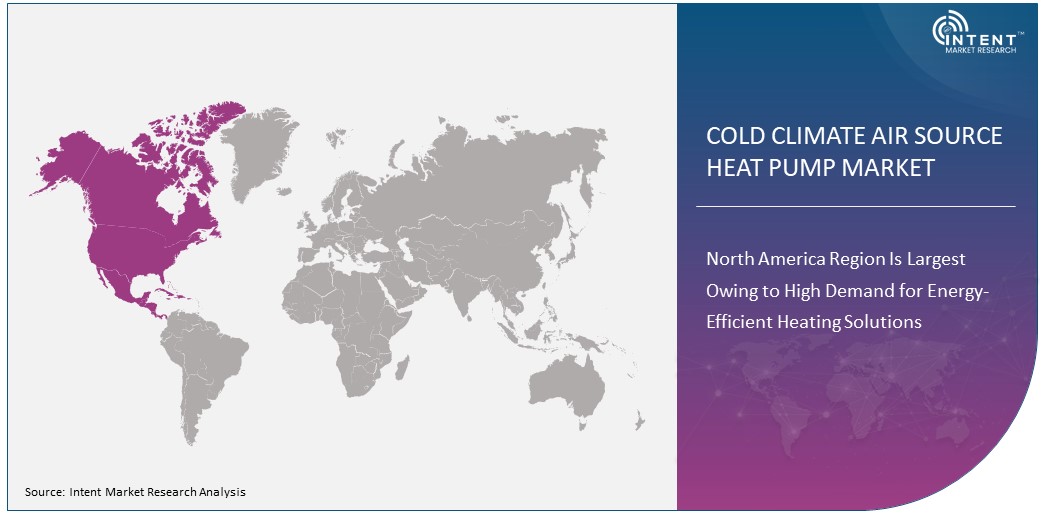 INTENT™
MARKET RESEARCH

COLD CLIMATE AIR SOURCE HEAT PUMP MARKET

North America Region Is Largest Owing to High Demand for Energy-Efficient Heating Solutions

Source: Intent Market Research Analysis